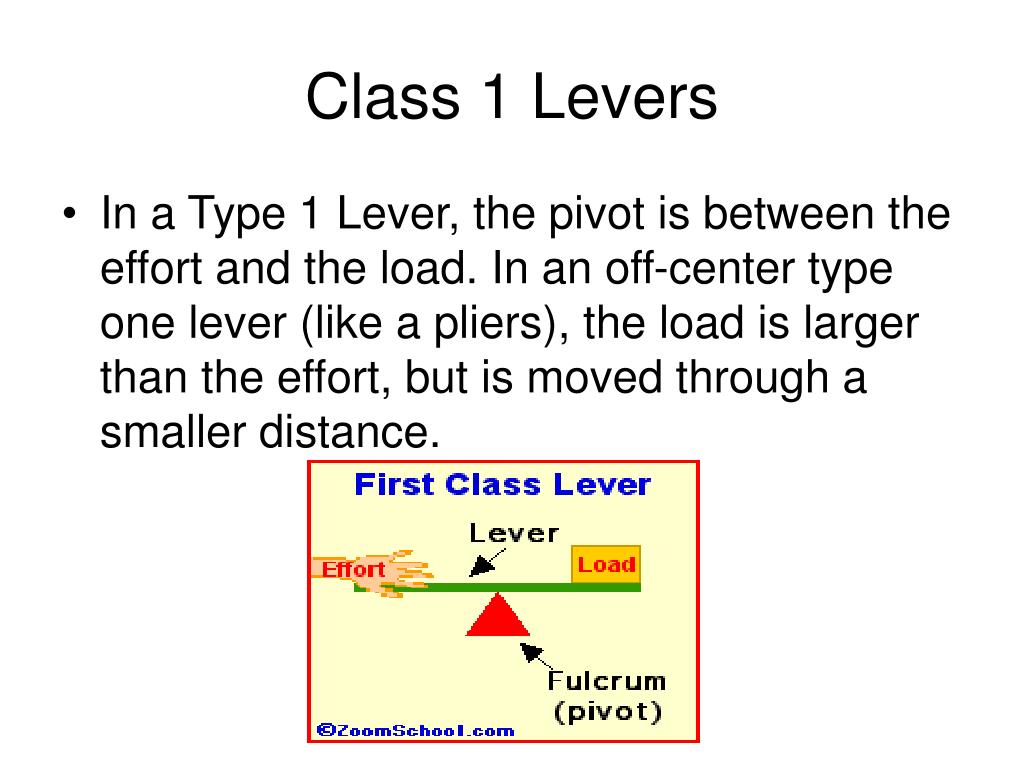 Class 1 Levers

• In a Type 1 Lever, the pivot is between the effort and the load. In an off-center type one lever (like a pliers), the load is larger than the effort, but is moved through a smaller distance.

First Class Lever

Lever

Effort

Load

Fulcrum (pivot)

©ZoomSchool.com